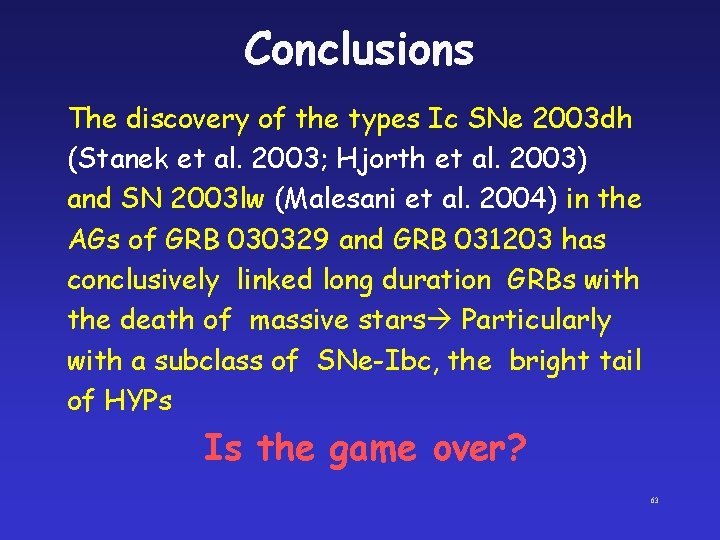 Conclusions

The discovery of the types Ic SNe 2003dh (Stanek et al. 2003; Hjorth et al. 2003) and SN 2003lw (Malesani et al. 2004) in the AGs of GRB 030329 and GRB 031203 has conclusively linked long duration GRBs with the death of massive stars→ Particularly with a subclass of SNe-Ibc, the bright tail of HYPs

Is the game over?

63